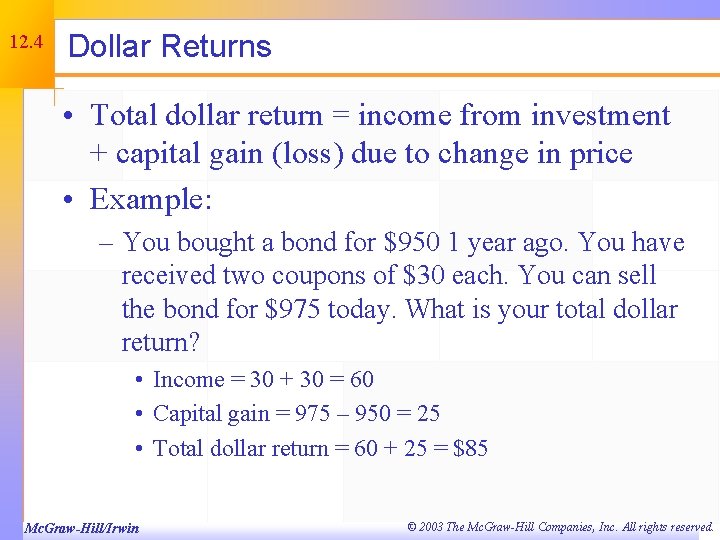 12.4

Dollar Returns

• Total dollar return = income from investment + capital gain (loss) due to change in price

• Example:

– You bought a bond for \$950 1 year ago. You have received two coupons of \$30 each. You can sell the bond for \$975 today. What is your total dollar return?

• Income = 30 + 30 = 60

• Capital gain = 975 – 950 = 25

• Total dollar return = 60 + 25 = \$85

McGraw-Hill/Irwin

© 2003 The McGraw-Hill Companies, Inc. All rights reserved.